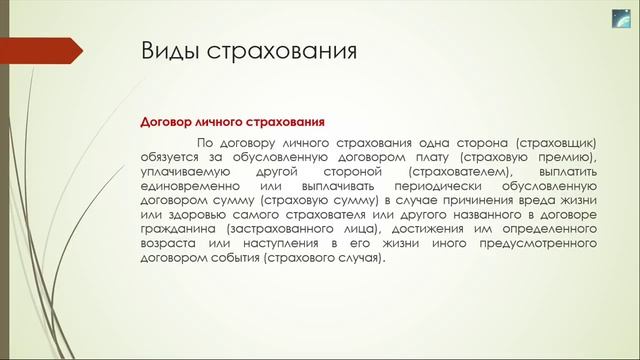 Виды страхования

Договор личного страхования

По договору личного страхования одна сторона (страховщик) обязуется за обусловленную договором плату (страховую премию), уплачиваемую другой стороной (страхователем), выплатить единовременно или выплачивать периодически обусловленную договором сумму (страховую сумму) в случае причинения вреда жизни или здоровью самого страхователя или другого названного в договоре гражданина (застрахованного лица), достижения им определенного возраста или наступления в его жизни иного предусмотренного договором события (страхового случая).